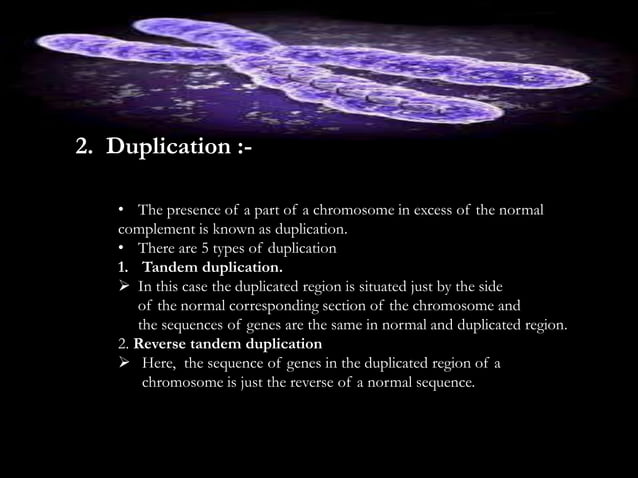 2. Duplication :-

• The presence of a part of a chromosome in excess of the normal complement is known as duplication.
• There are 5 types of duplication
1. Tandem duplication.
➢ In this case the duplicated region is situated just by the side of the normal corresponding section of the chromosome and the sequences of genes are the same in normal and duplicated region.
2. Reverse tandem duplication
➢ Here, the sequence of genes in the duplicated region of a chromosome is just the reverse of a normal sequence.